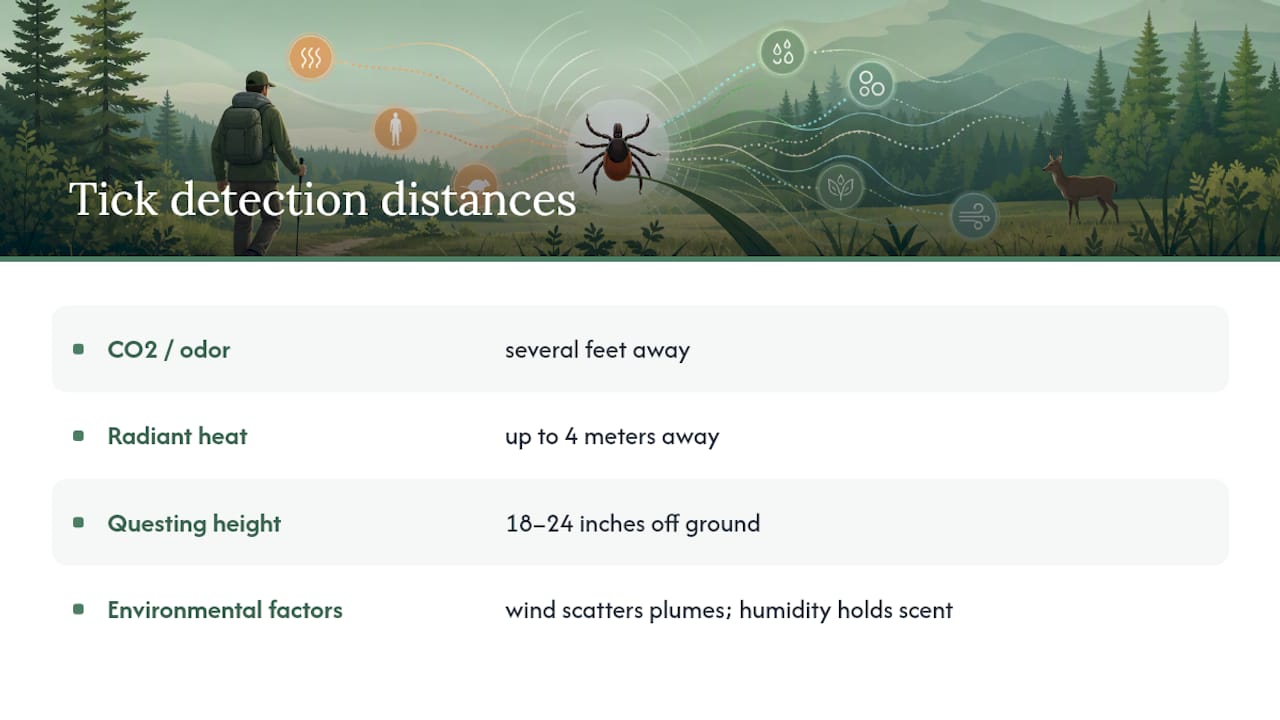 Tick detection distances

| | |
|---|---|
| CO2 / odor | several feet away |
| Radiant heat | up to 4 meters away |
| Questing height | 18–24 inches off ground |
| Environmental factors | wind scatters plumes; humidity holds scent |